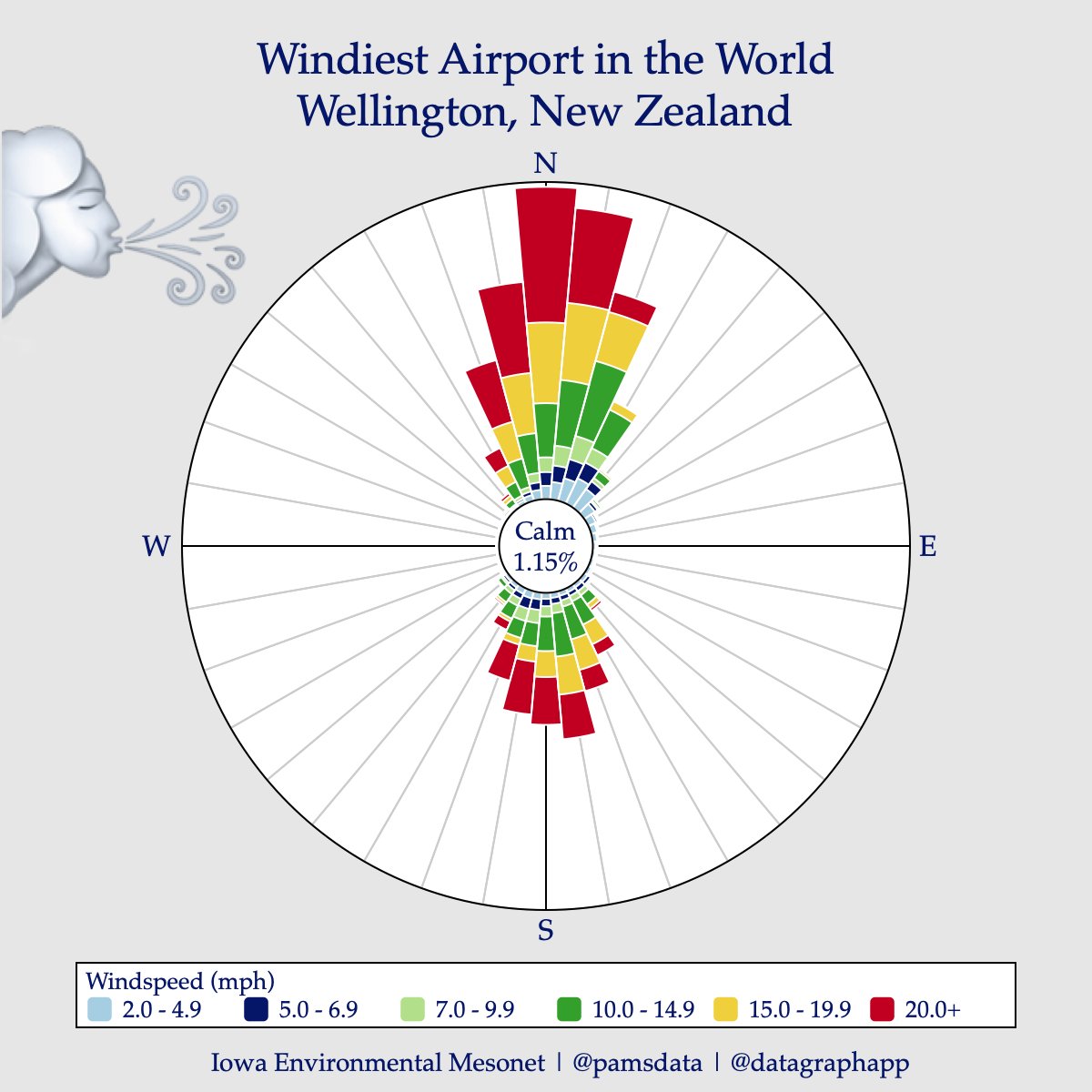 Windiest Airport in the World
Wellington, New Zealand

N
W
E
S

Calm
1.15%

Windspeed (mph)
2.0 - 4.9
5.0 - 6.9
7.0 - 9.9
10.0 - 14.9
15.0 - 19.9
20.0+

Iowa Environmental Mesonet | @pamsdata | @datagraphapp